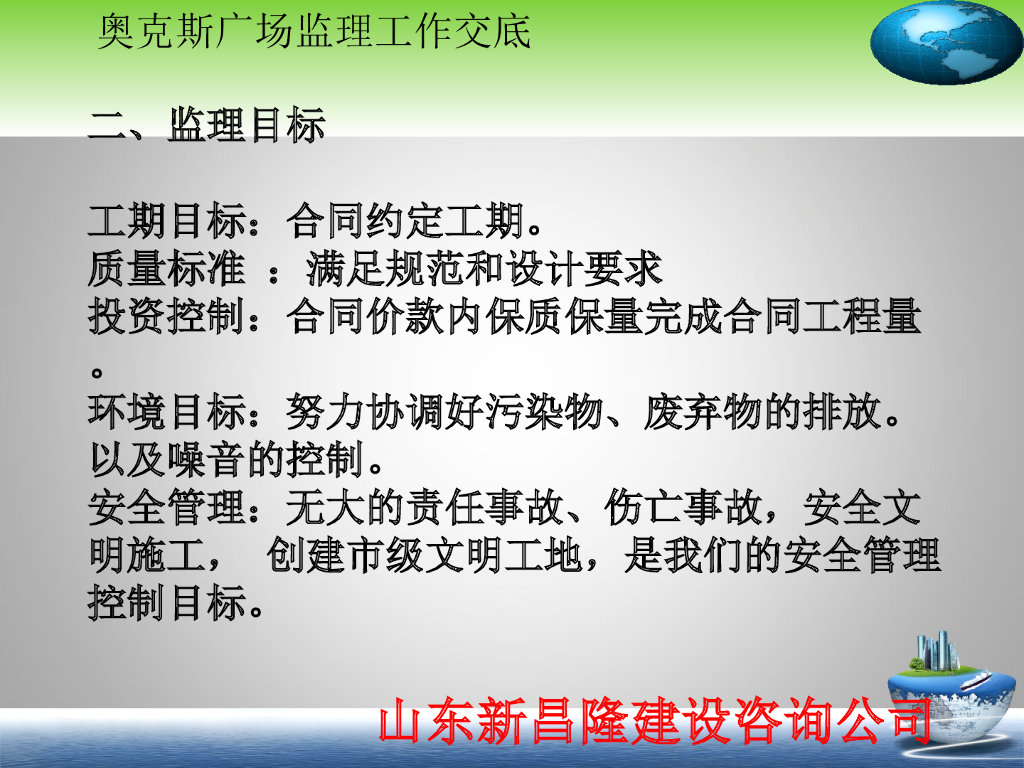 奥克斯广场监理工作交底

二、监理目标

工期目标：合同约定工期。
质量标准 ：满足规范和设计要求
投资控制：合同价款内保质保量完成合同工程量。
环境目标：努力协调好污染物、废弃物的排放。以及噪音的控制。
安全管理：无大的责任事故、伤亡事故，安全文明施工， 创建市级文明工地，是我们的安全管理控制目标。

山东新昌隆建设咨询公司